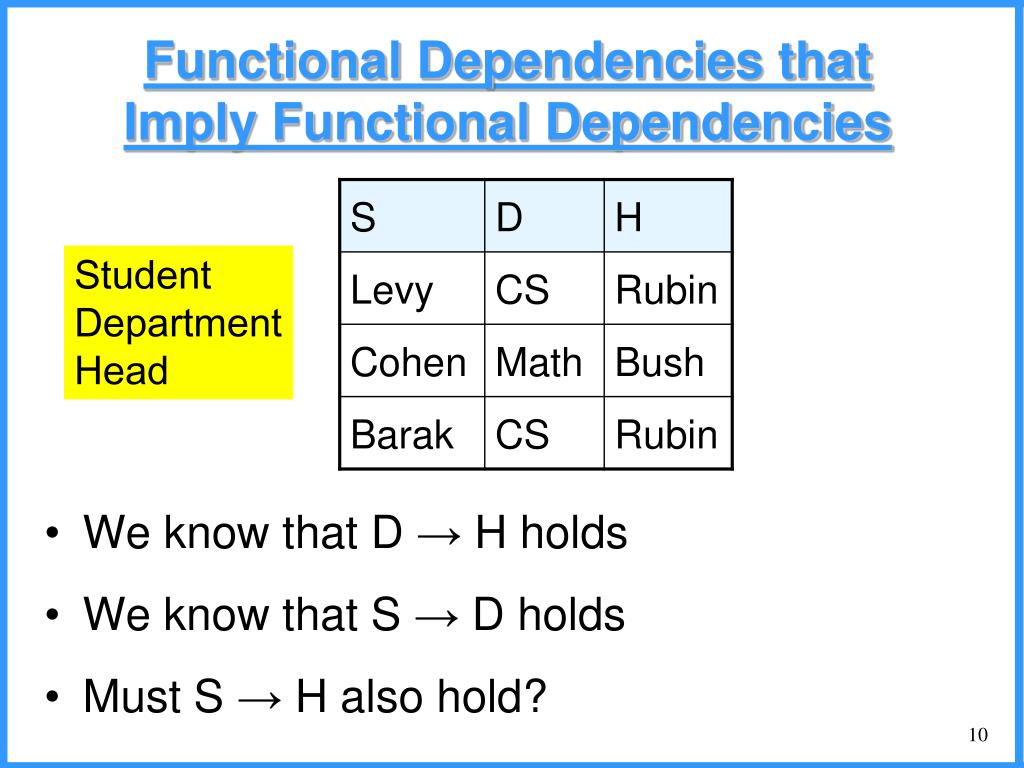 Functional Dependencies that Imply Functional Dependencies

Student
Department
Head

| S | D | H |
|---|---|---|
| Levy | CS | Rubin |
| Cohen | Math | Bush |
| Barak | CS | Rubin |

• We know that D → H holds

• We know that S → D holds

• Must S → H also hold?

10